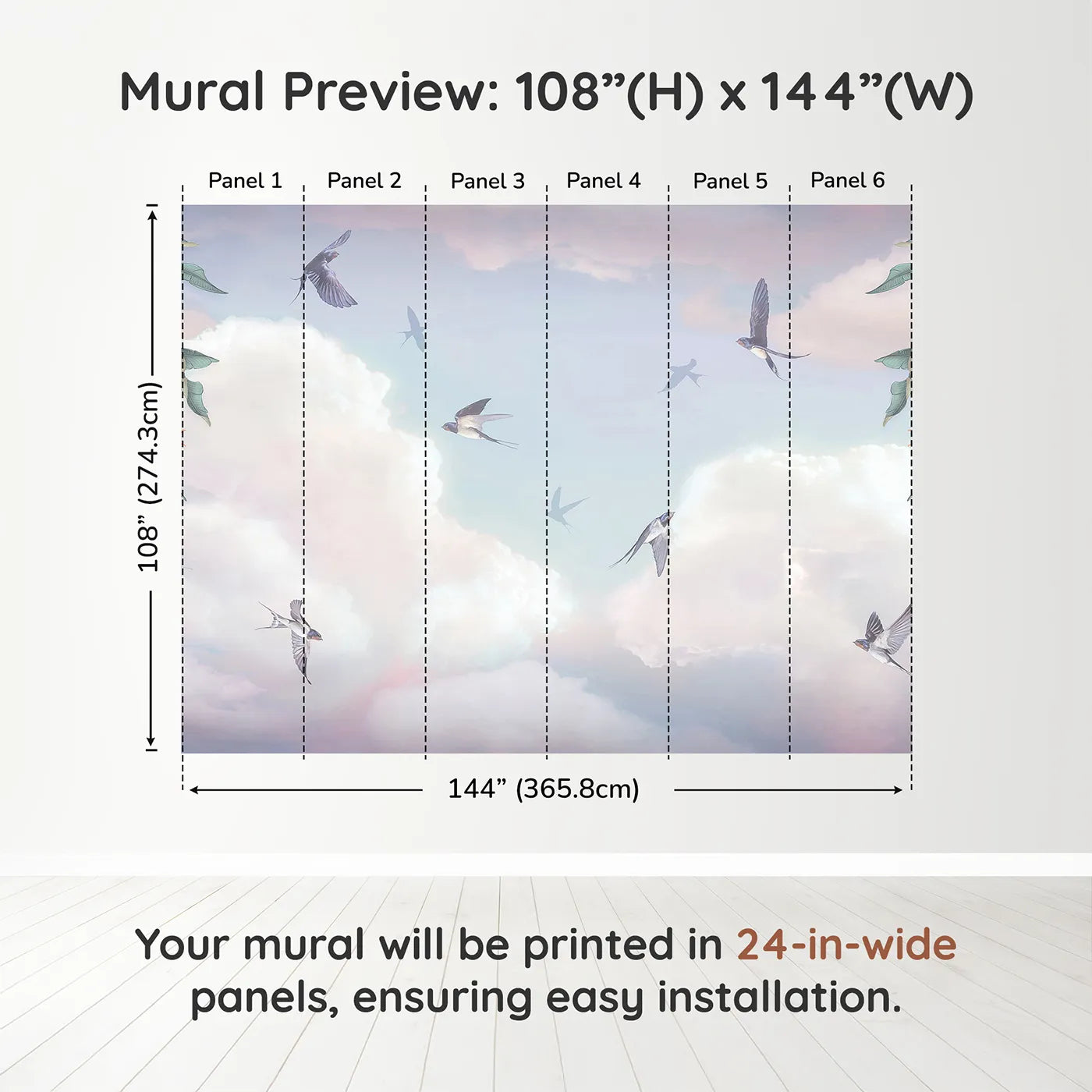 Mural Preview: 108”(H) x 144”(W)

Panel 1 Panel 2 Panel 3 Panel 4 Panel 5 Panel 6

108” (274.3cm)

144” (365.8cm)

Your mural will be printed in 24-in-wide panels, ensuring easy installation.